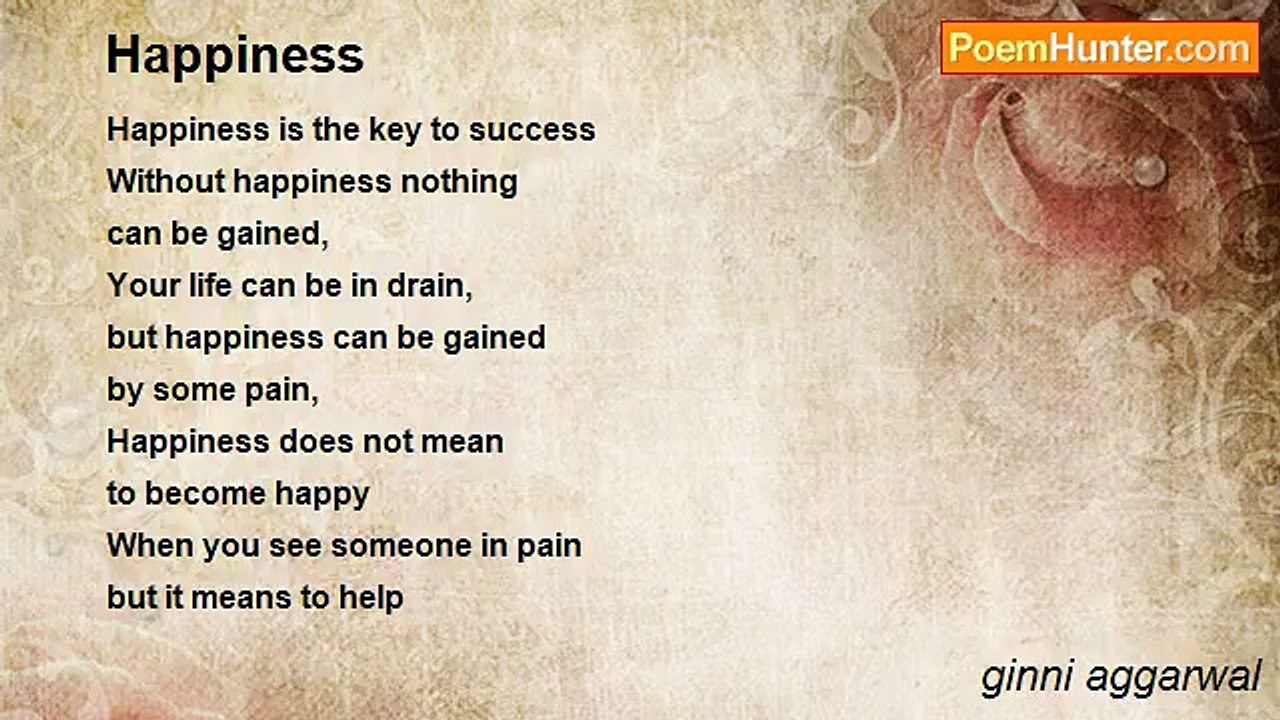 Happiness

PoemHunter.com

Happiness is the key to success
Without happiness nothing
can be gained,
Your life can be in drain,
but happiness can be gained
by some pain,
Happiness does not mean
to become happy
When you see someone in pain
but it means to help

ginni aggarwal